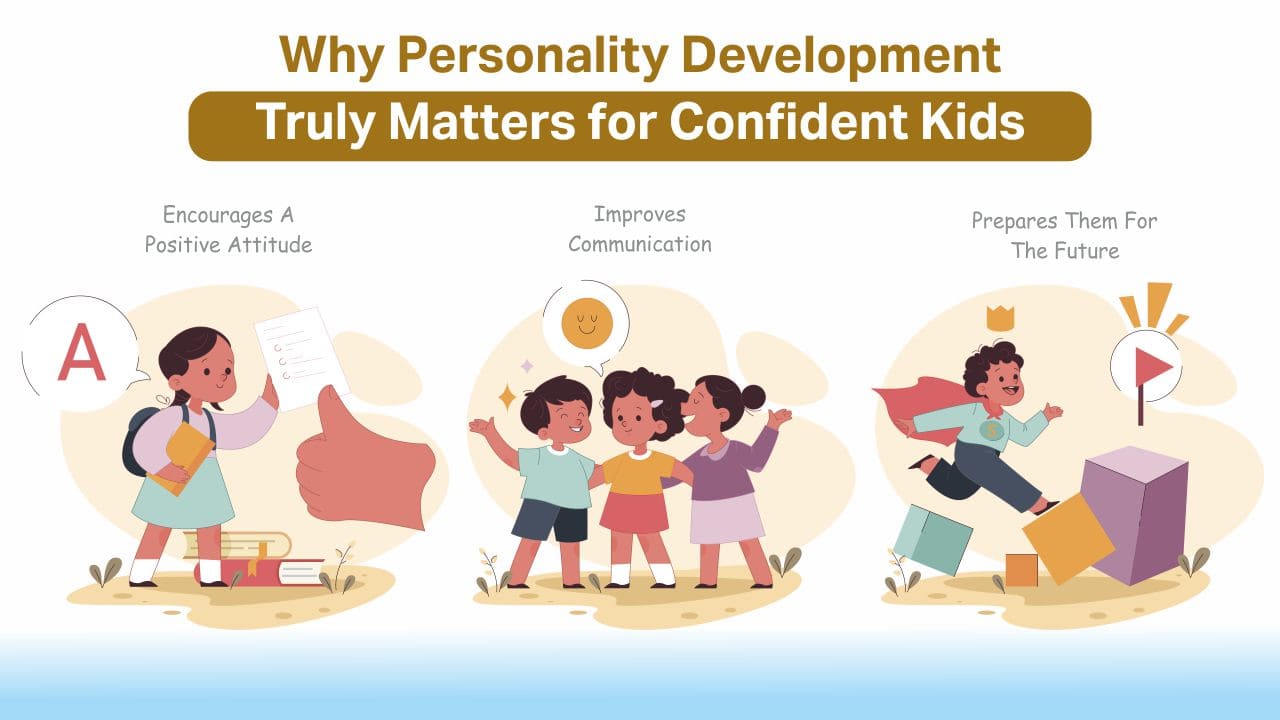 Why Personality Development
Truly Matters for Confident Kids

Encourages A Positive Attitude

A

Improves Communication

Prepares Them For The Future